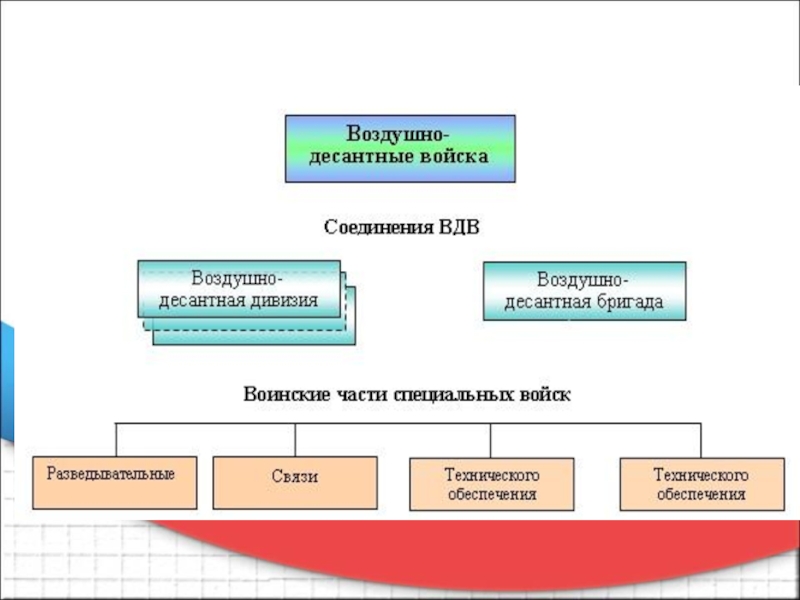 Воздушно-десантные войска

Соединения ВДВ

Воздушно-десантная дивизия

Воздушно-десантная бригада

Воинские части специальных войск

Разведывательные

Связи

Технического обеспечения

Технического обеспечения